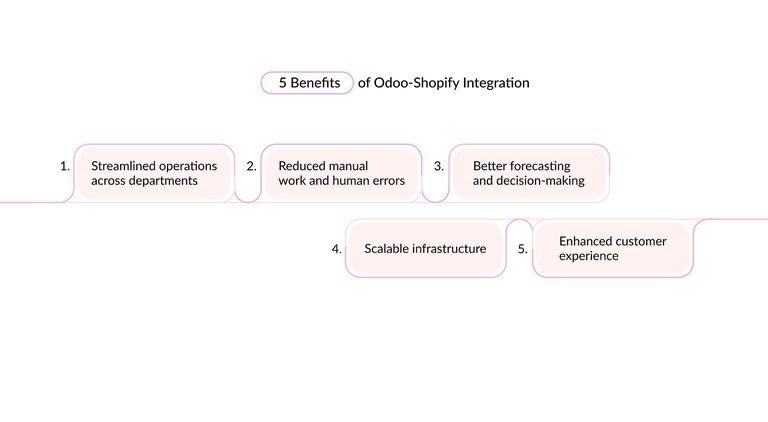 5 Benefits of Odoo-Shopify Integration

1. Streamlined operations across departments

2. Reduced manual work and human errors

3. Better forecasting and decision-making

4. Scalable infrastructure

5. Enhanced customer experience